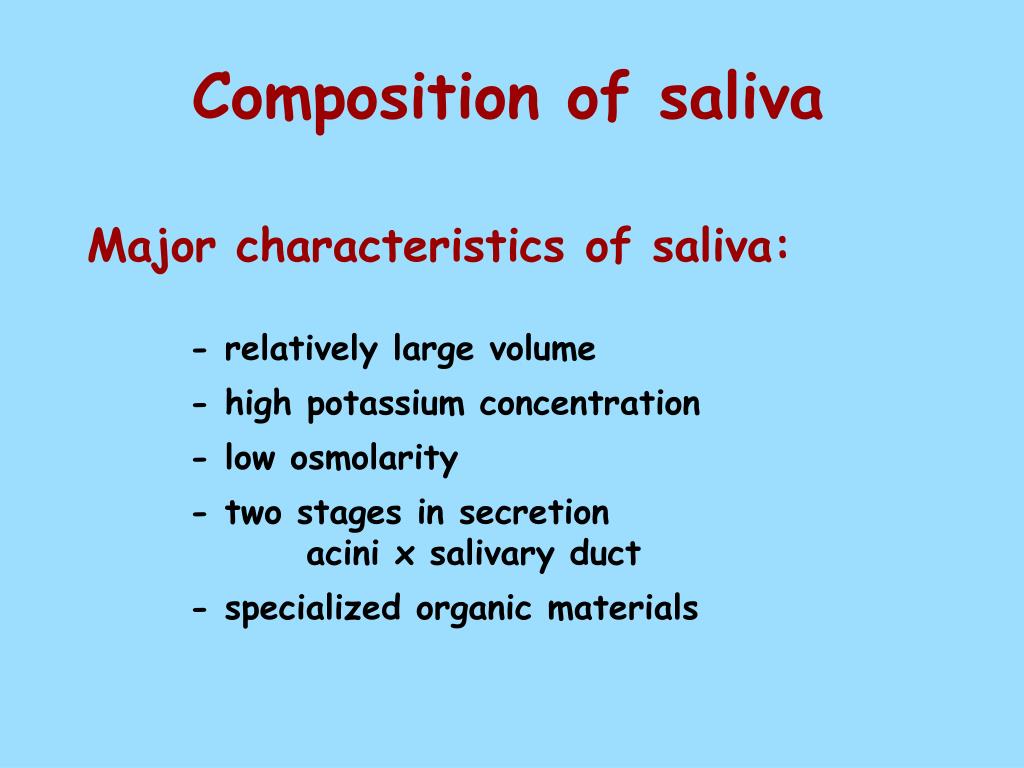 Composition of saliva

Major characteristics of saliva:

- relatively large volume
- high potassium concentration
- low osmolarity
- two stages in secretion
acini x salivary duct
- specialized organic materials